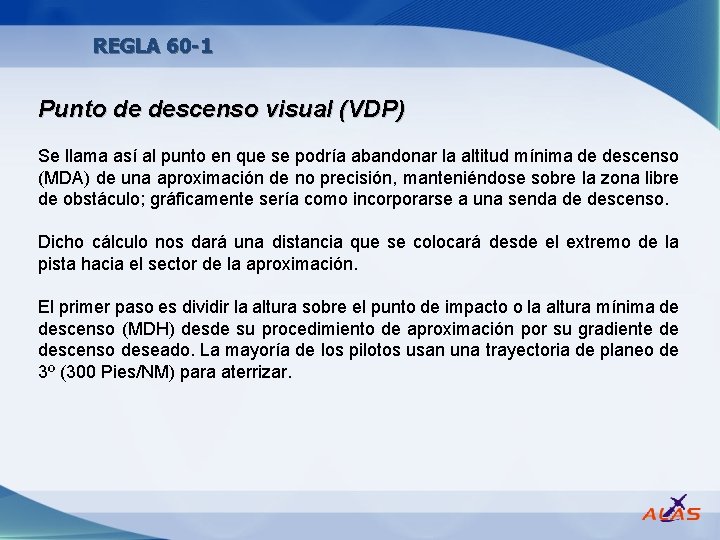 REGLA 60-1

Punto de descenso visual (VDP)

Se llama así al punto en que se podría abandonar la altitud mínima de descenso (MDA) de una aproximación de no precisión, manteniéndose sobre la zona libre de obstáculo; gráficamente sería como incorporarse a una senda de descenso.

Dicho cálculo nos dará una distancia que se colocará desde el extremo de la pista hacia el sector de la aproximación.

El primer paso es dividir la altura sobre el punto de impacto o la altura mínima de descenso (MDH) desde su procedimiento de aproximación por su gradiente de descenso deseado. La mayoría de los pilotos usan una trayectoria de planeo de 3º (300 Pies/NM) para aterrizar.

ALAS